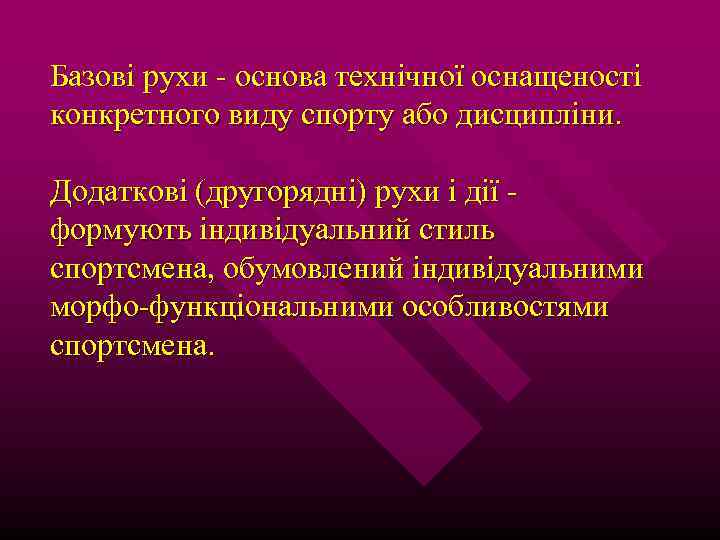 Базові рухи - основа технічної оснащеності конкретного виду спорту або дисципліни.

Додаткові (другорядні) рухи і дії - формують індивідуальний стиль спортсмена, обумовлений індивідуальними морфо-функціональними особливостями спортсмена.